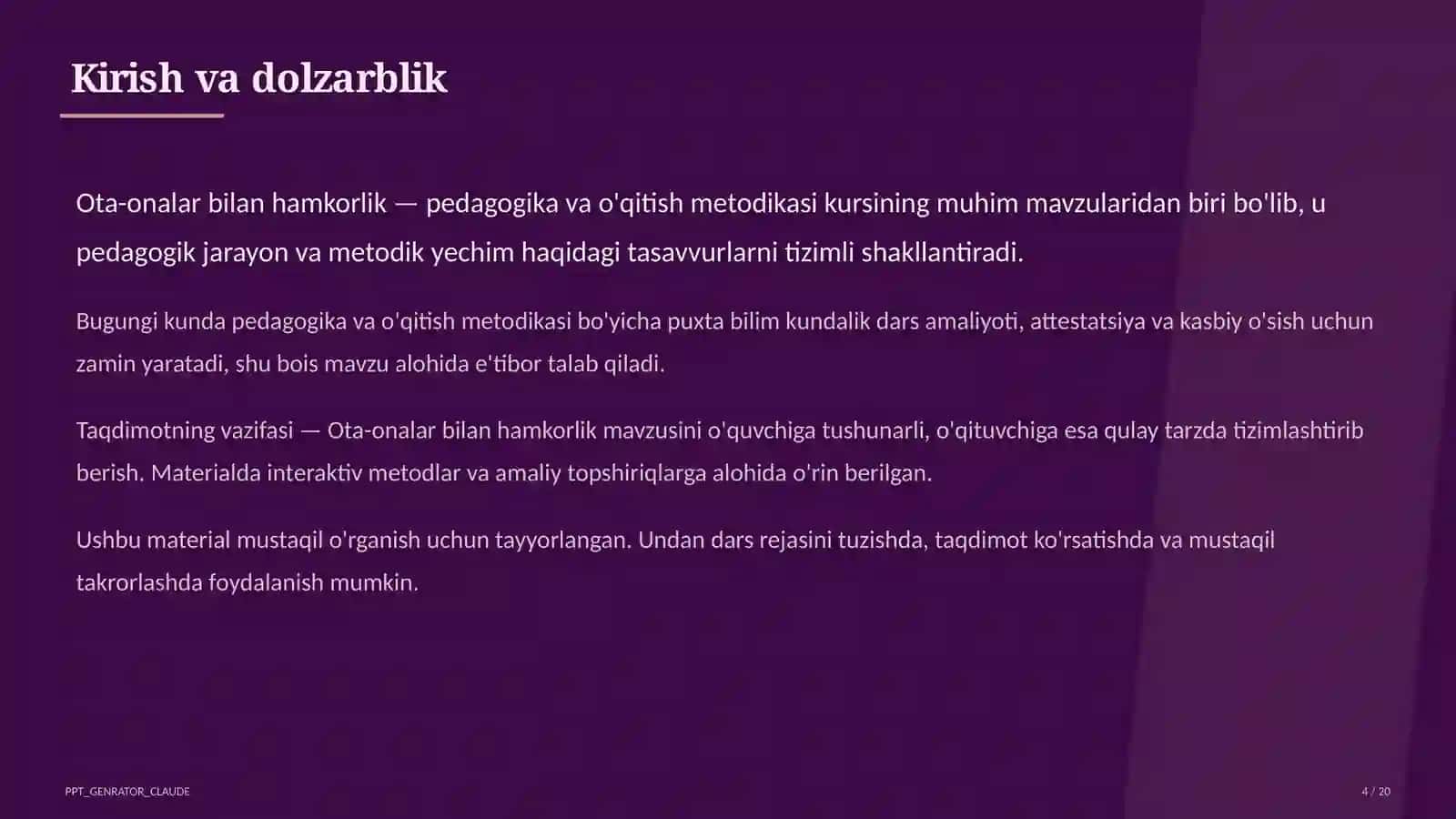 Kirish va dolzarblik

Ota-onalar bilan hamkorlik — pedagogika va o'qitish metodikasi kursining muhim mavzularidan biri bo'lib, u pedagogik jarayon va metodik yechim haqidagi tasavvurlarni tizimli shakllantiradi.

Bugungi kunda pedagogika va o'qitish metodikasi bo'yicha puxta bilim kundalik dars amaliyoti, attestatsiya va kasbiy o'sish uchun zamin yaratadi, shu bois mavzu alohida e'tibor talab qiladi.

Taqdimotning vazifasi — Ota-onalar bilan hamkorlik mavzusini o'quvchiga tushunarli, o'qituvchiga esa qulay tarzda tizimlashtirib berish. Materialda interaktiv metodlar va amaliy topshiriqlarga alohida o'rin berilgan.

Ushbu material mustaqil o'rganish uchun tayyorlangan. Undan dars rejasini tuzishda, taqdimot ko'rsatishda va mustaqil takrorlashda foydalanish mumkin.

PPT_GENRATOR_CLAUDE

4 / 20